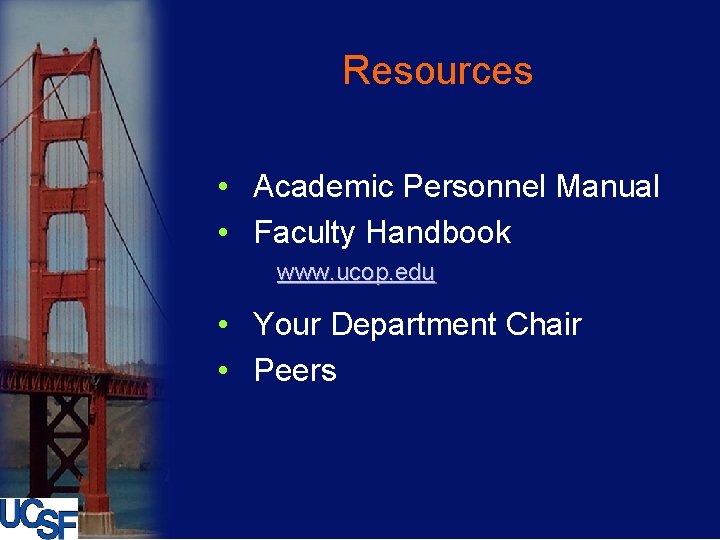 Resources

• Academic Personnel Manual
• Faculty Handbook

www.ucop.edu

• Your Department Chair
• Peers

UCSF